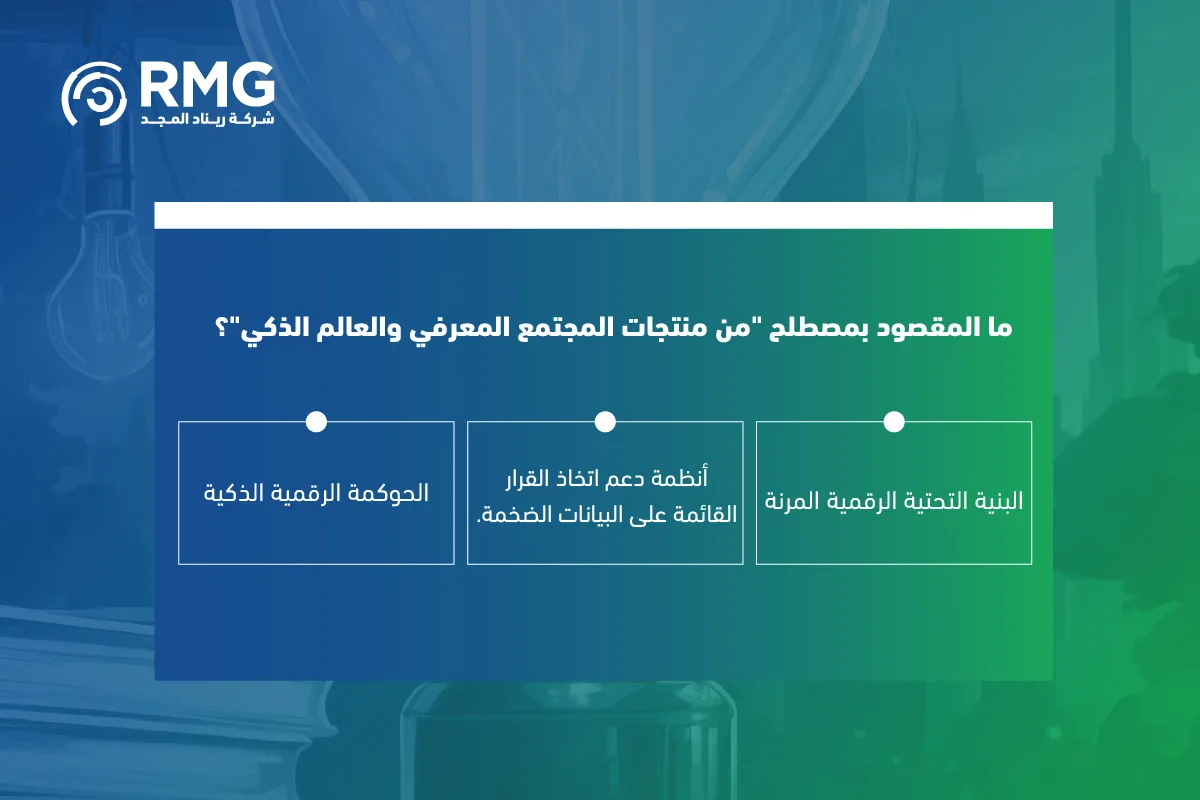 RMG
شركة ريناد المجد

ما المقصود بمصطلح "من منتجات المجتمع المعرفي والعالم الذكي"؟

البنية التحتية الرقمية المرنة

أنظمة دعم اتخاذ القرار القائمة على البيانات الضخمة.

الحوكمة الرقمية الذكية